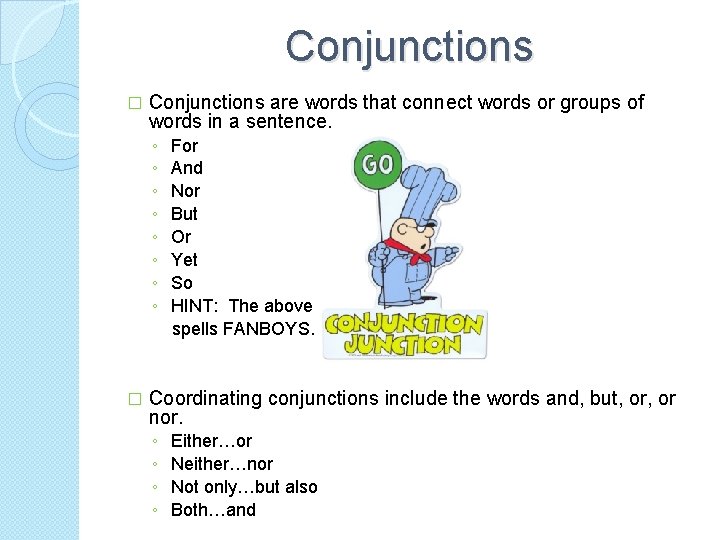 Conjunctions

□ Conjunctions are words that connect words or groups of words in a sentence.

◦ For
◦ And
◦ Nor
◦ But
◦ Or
◦ Yet
◦ So
◦ HINT: The above spells FANBOYS.

GO

CONJUNCTION JUNCTION

□ Coordinating conjunctions include the words and, but, or, or nor.

◦ Either…or
◦ Neither…nor
◦ Not only…but also
◦ Both…and